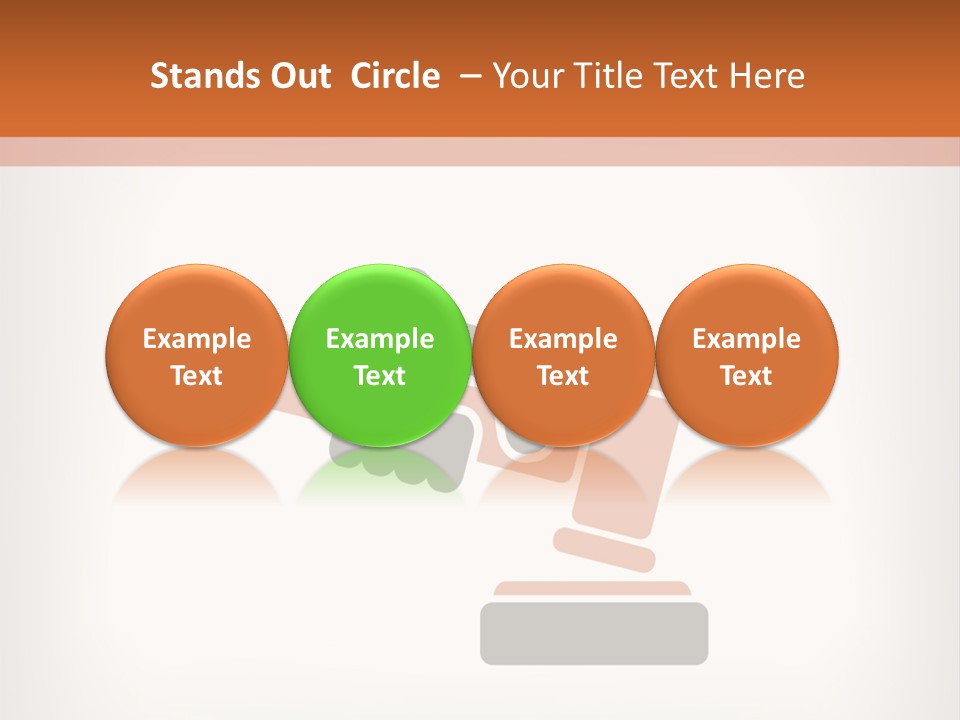 Stands Out Circle – Your Title Text Here

Example Text

Example Text

Example Text

Example Text